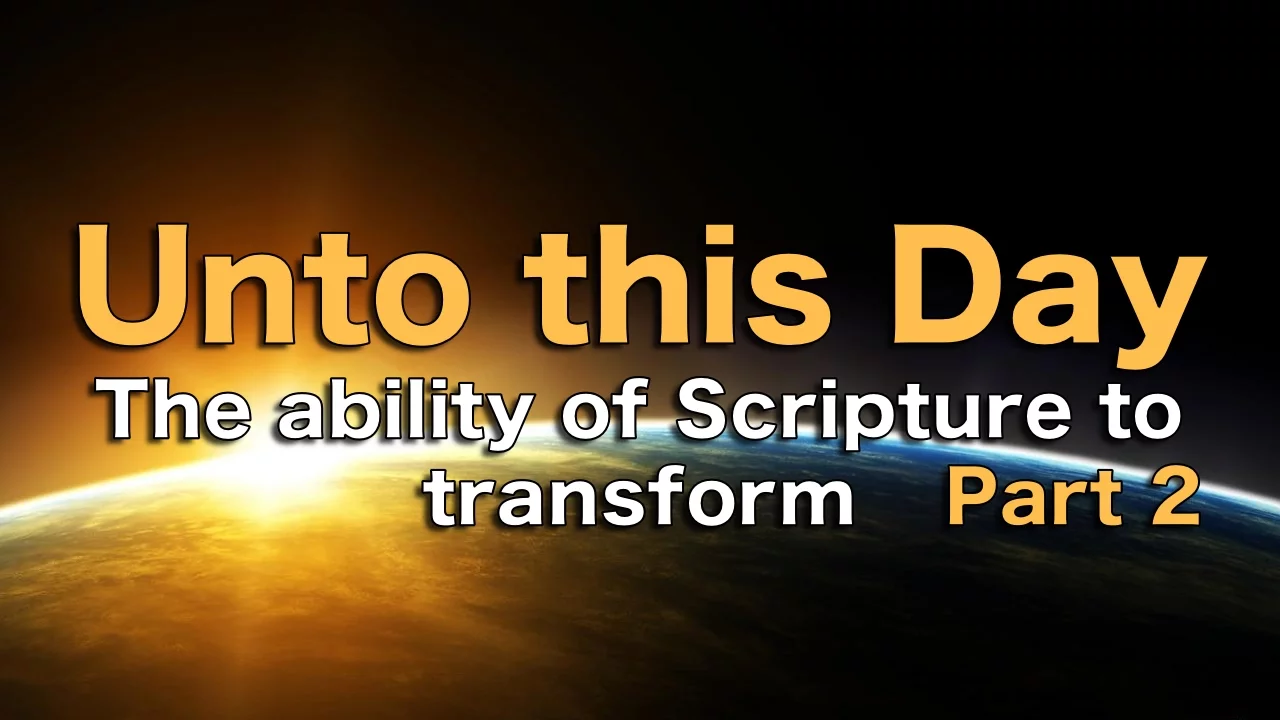 Unto this Day

The ability of Scripture to transform Part 2